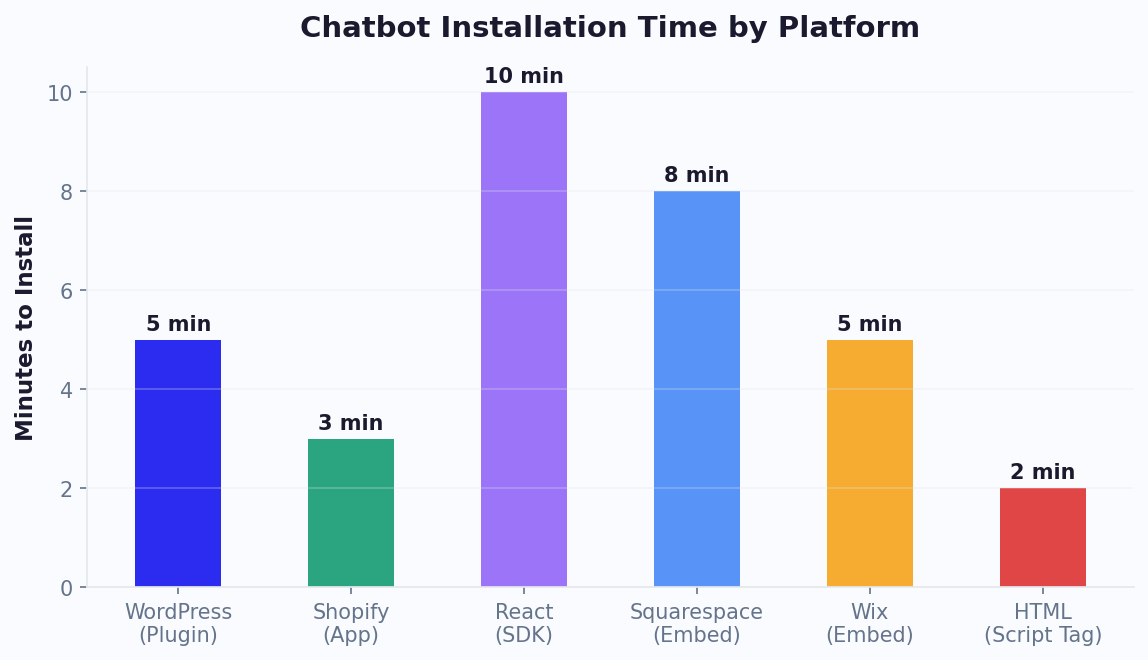 Chatbot Installation Time by Platform

Minutes to Install

10
8
6
4
2
0

5 min
3 min
10 min
8 min
5 min
2 min

WordPress (Plugin)
Shopify (App)
React (SDK)
Squarespace (Embed)
Wix (Embed)
HTML (Script Tag)